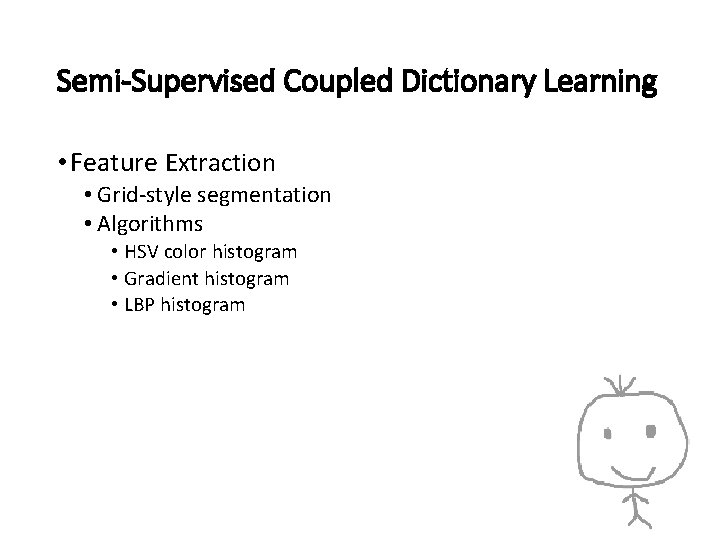 Semi-Supervised Coupled Dictionary Learning

• Feature Extraction
• Grid-style segmentation
• Algorithms
• HSV color histogram
• Gradient histogram
• LBP histogram